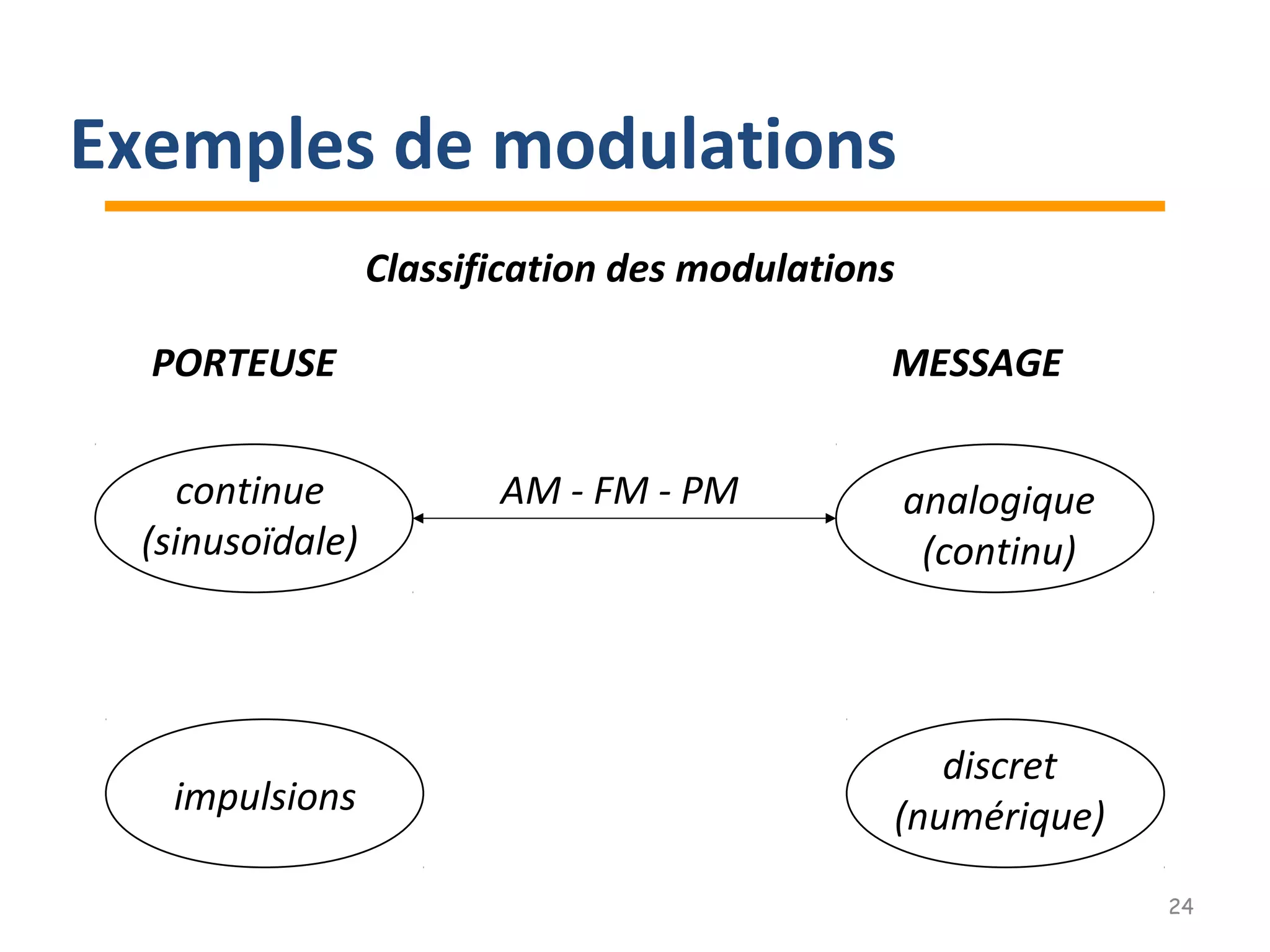 Exemples de modulations

Classification des modulations

PORTEUSE

MESSAGE

continue (sinusoïdale)

AM - FM - PM

analogique (continu)

impulsions

discret (numérique)

24